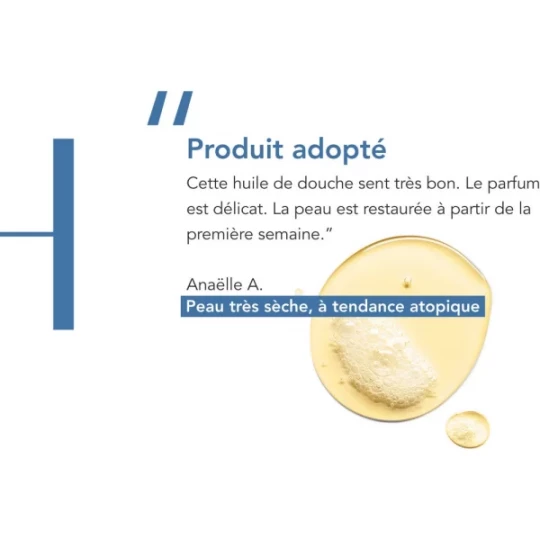 "
Produit adopté

Cette huile de douche sent très bon. Le parfum est délicat. La peau est restaurée à partir de la première semaine."

Anaëlle A.
Peau très sèche, à tendance atopique